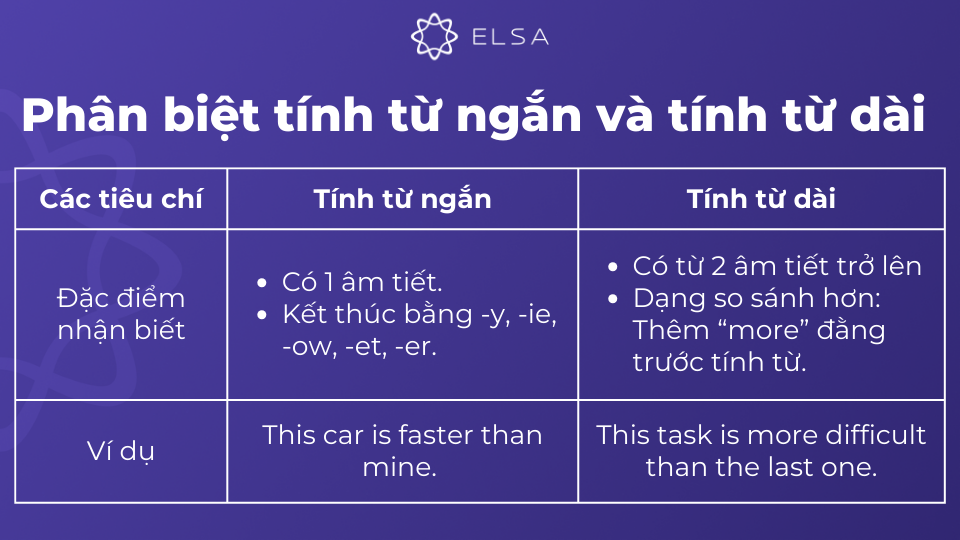 ELSA

Phân biệt tính từ ngắn và tính từ dài

| Các tiêu chí | Tính từ ngắn | Tính từ dài |
|---|---|---|
| Đặc điểm nhận biết | • Có 1 âm tiết. • Kết thúc bằng -y, -ie, -ow, -et, -er. | • Có từ 2 âm tiết trở lên • Dạng so sánh hơn: Thêm “more” đằng trước tính từ. |
| Ví dụ | This car is faster than mine. | This task is more difficult than the last one. |